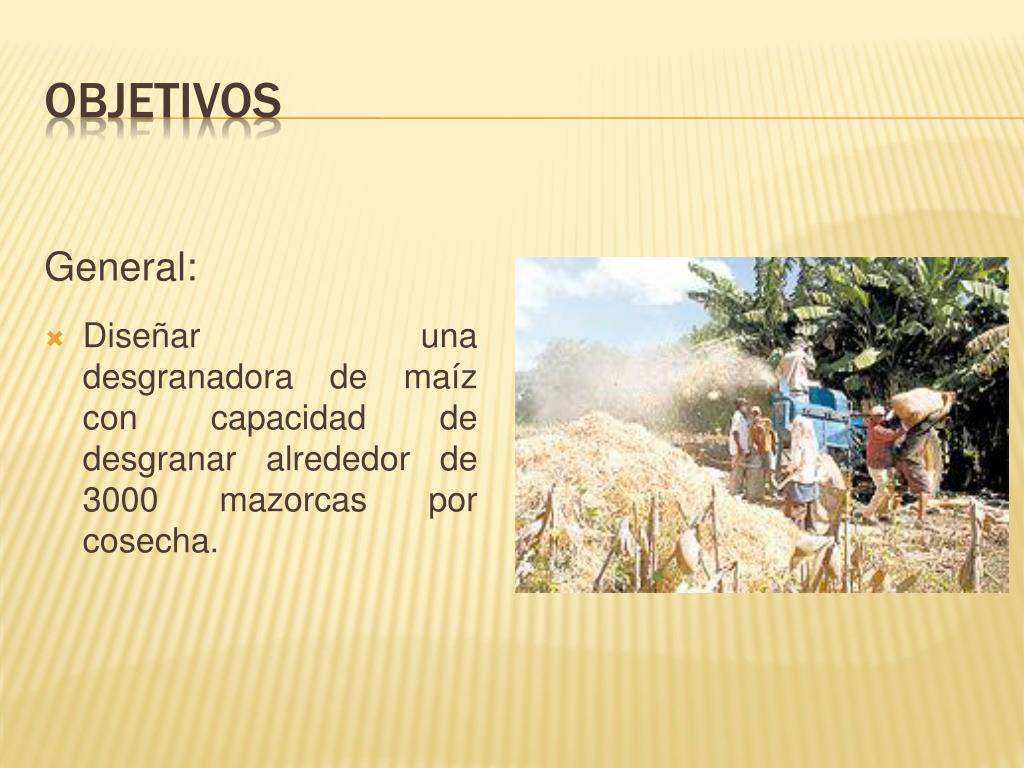 OBJETIVOS

General:

Diseñar una desgranadora de maíz con capacidad de desgranar alrededor de 3000 mazorcas por cosecha.